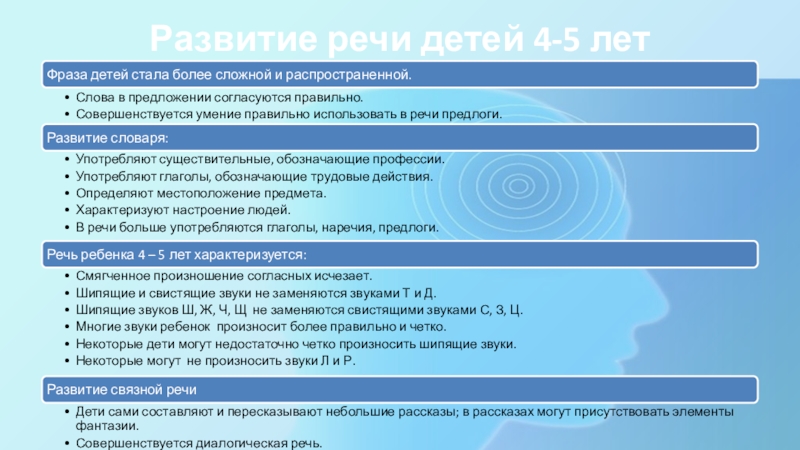 Развитие речи детей 4-5 лет

Фраза детей стала более сложной и распространенной.

• Слова в предложении согласуются правильно.
• Совершенствуется умение правильно использовать в речи предлоги.

Развитие словаря:

• Употребляют существительные, обозначающие профессии.
• Употребляют глаголы, обозначающие трудовые действия.
• Определяют местоположение предмета.
• Характеризуют настроение людей.
• В речи больше употребляются глаголы, наречия, предлоги.

Речь ребенка 4 – 5 лет характеризуется:

• Смягченное произношение согласных исчезает.
• Шипящие и свистящие звуки не заменяются звуками Т и Д.
• Шипящие звуков Ш, Ж, Ч, Щ не заменяются свистящими звуками С, З, Ц.
• Многие звуки ребенок произносит более правильно и четко.
• Некоторые дети могут недостаточно четко произносить шипящие звуки.
• Некоторые могут не произносить звуки Л и Р.

Развитие связной речи

• Дети сами составляют и пересказывают небольшие рассказы; в рассказах могут присутствовать элементы фантазии.
• Совершенствуется диалогическая речь.